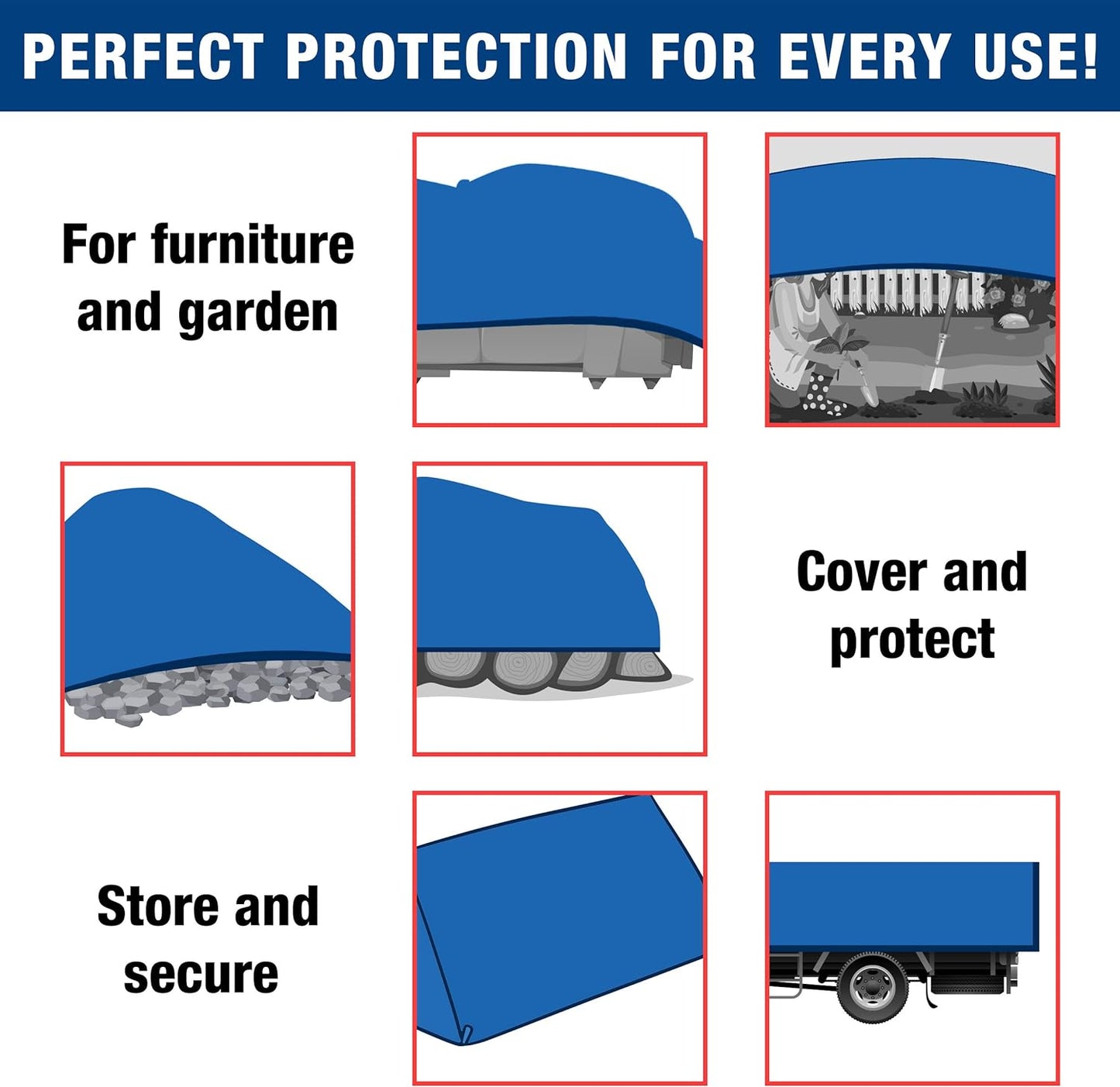 PERFECT PROTECTION FOR EVERY USE!

For furniture and garden

Cover and protect

Store and secure